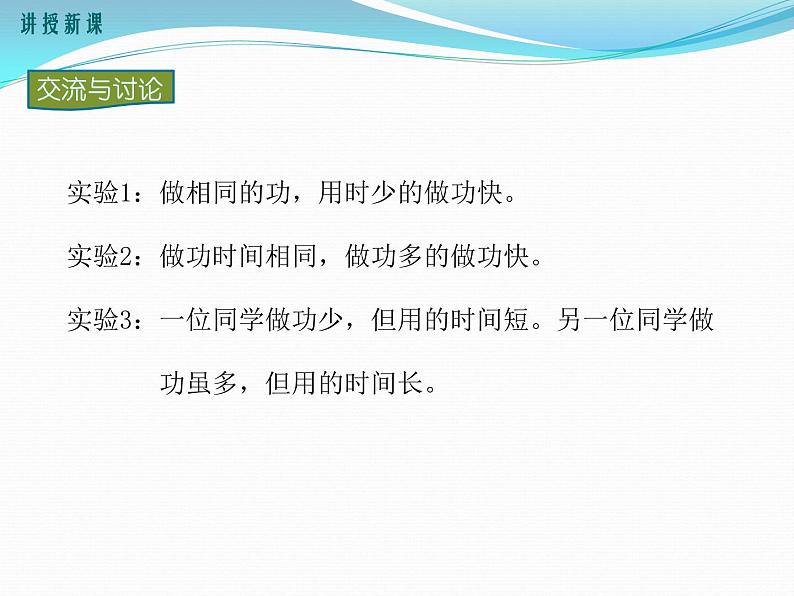 讲授新课

交流与讨论

实验1：做相同的功，用时少的做功快。

实验2：做功时间相同，做功多的做功快。

实验3：一位同学做功少，但用的时间短。另一位同学做功虽多，但用的时间长。